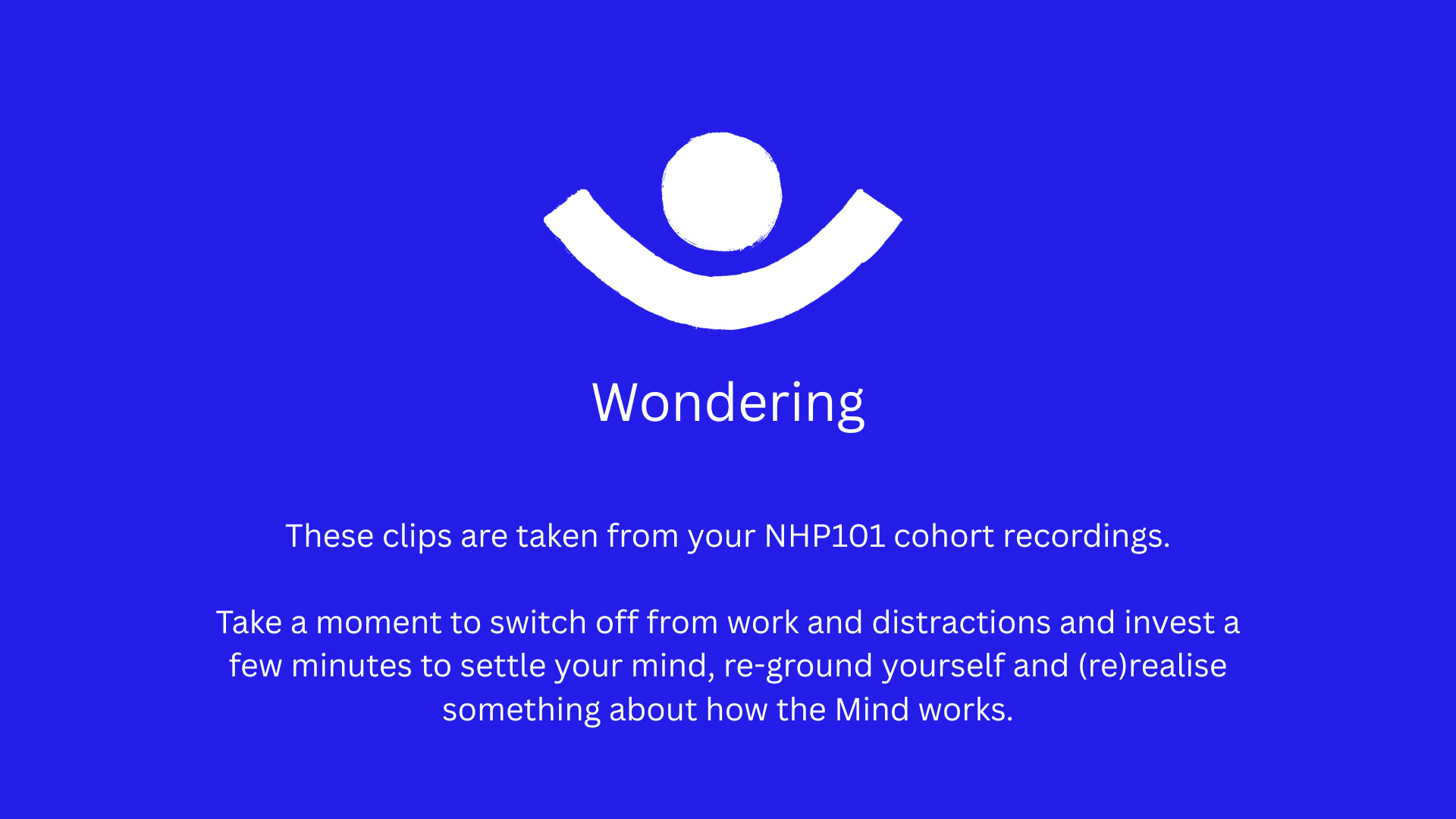 Wondering

These clips are taken from your NHP101 cohort recordings.

Take a moment to switch off from work and distractions and invest a few minutes to settle your mind, re-ground yourself and (re)realise something about how the Mind works.